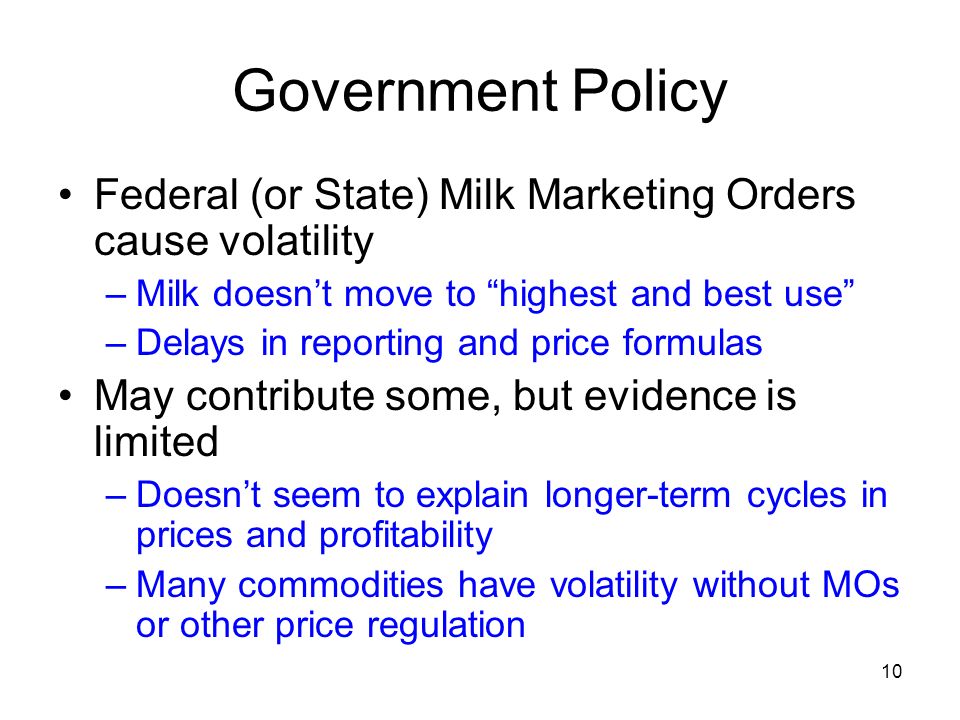 Government Policy

• Federal (or State) Milk Marketing Orders cause volatility
– Milk doesn’t move to “highest and best use”
– Delays in reporting and price formulas

• May contribute some, but evidence is limited
– Doesn’t seem to explain longer-term cycles in prices and profitability
– Many commodities have volatility without MOs or other price regulation

10